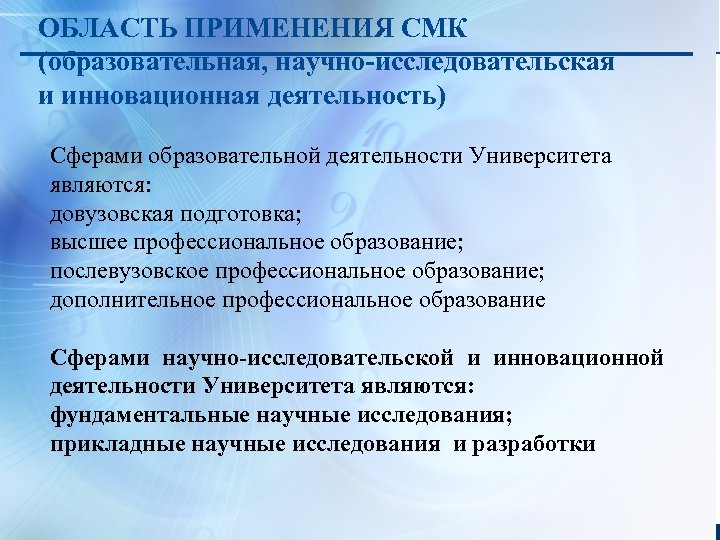 ОБЛАСТЬ ПРИМЕНЕНИЯ СМК (образовательная, научно-исследовательская и инновационная деятельность)

Сферами образовательной деятельности Университета являются:
довузовская подготовка;
высшее профессиональное образование;
послевузовское профессиональное образование;
дополнительное профессиональное образование

Сферами научно-исследовательской и инновационной деятельности Университета являются:
фундаментальные научные исследования;
прикладные научные исследования и разработки